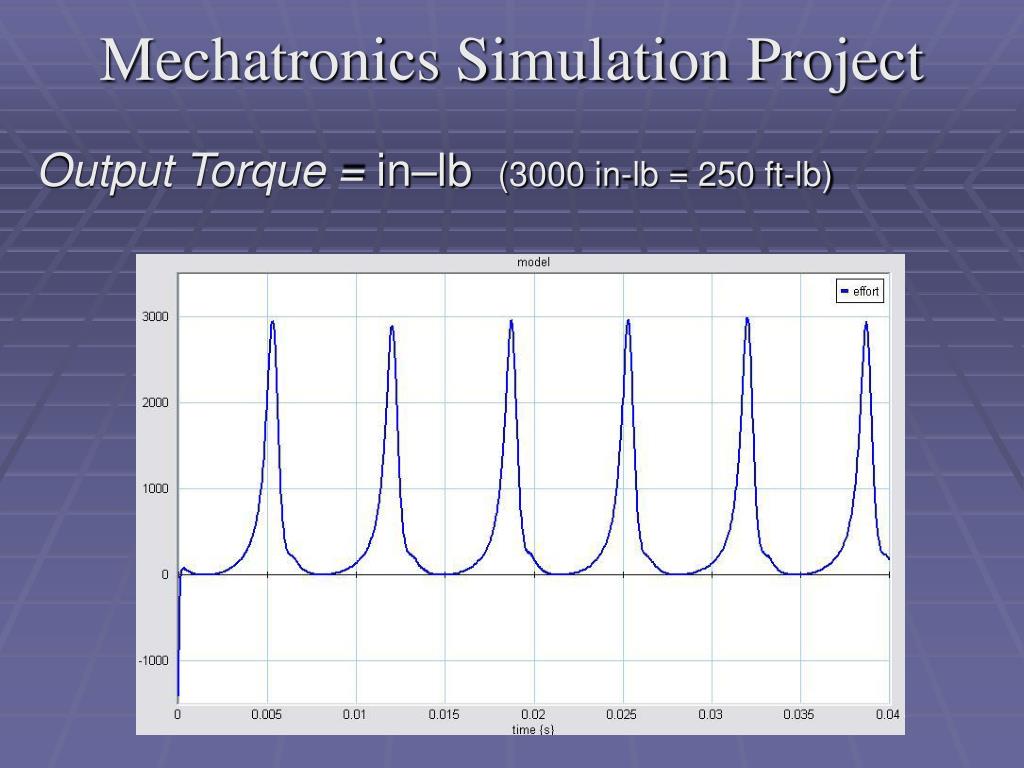 Mechatronics Simulation Project

Output Torque = in–lb (3000 in-lb = 250 ft-lb)

model

effort

3000
2000
1000
0
-1000

0
0.005
0.01
0.015
0.02
0.025
0.03
0.035
0.04
time {s}